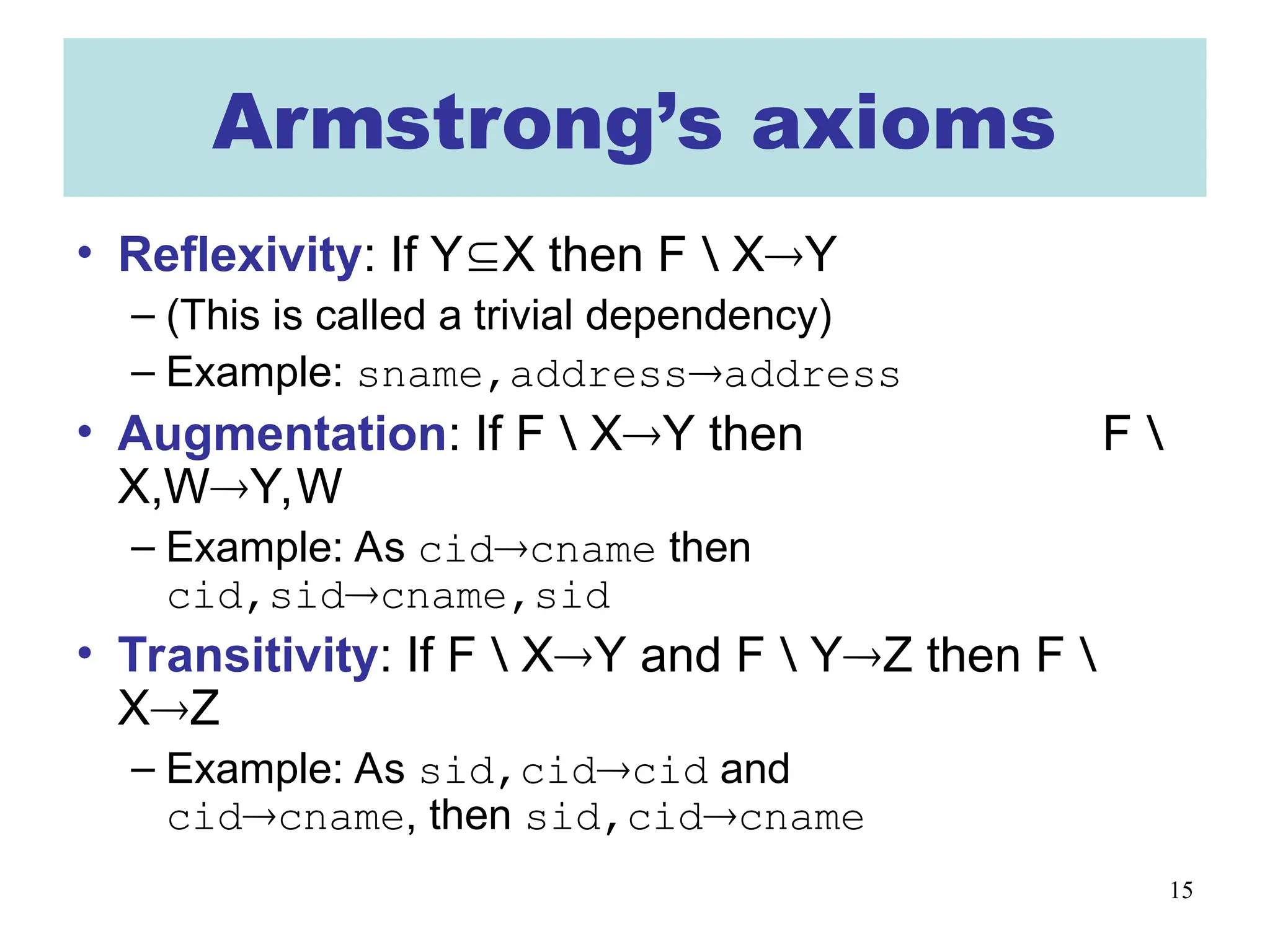 Armstrong's axioms

• Reflexivity: If Y⊆X then F \ X→Y
– (This is called a trivial dependency)
– Example: sname,address→address

• Augmentation: If F \ X→Y then F \ X,W→Y,W
– Example: As cid→cname then cid,sid→cname,sid

• Transitivity: If F \ X→Y and F \ Y→Z then F \ X→Z
– Example: As sid,cid→cid and cid→cname, then sid,cid→cname

15